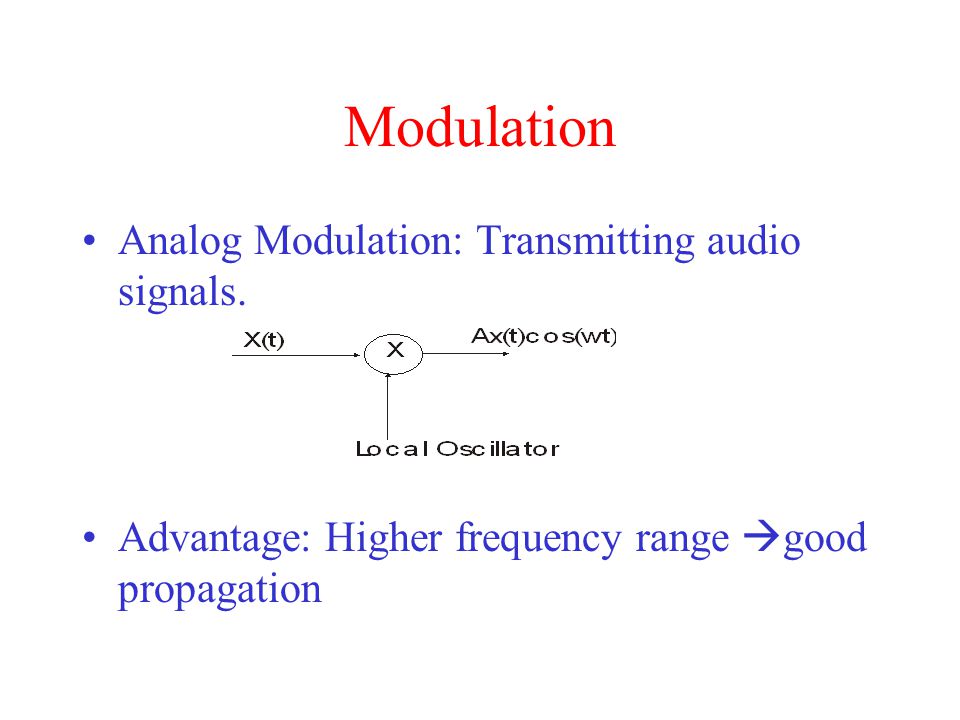 Modulation

• Analog Modulation: Transmitting audio signals.

X(t)

X

Ax(t)cos(wt)

Local Oscillator

• Advantage: Higher frequency range →good propagation